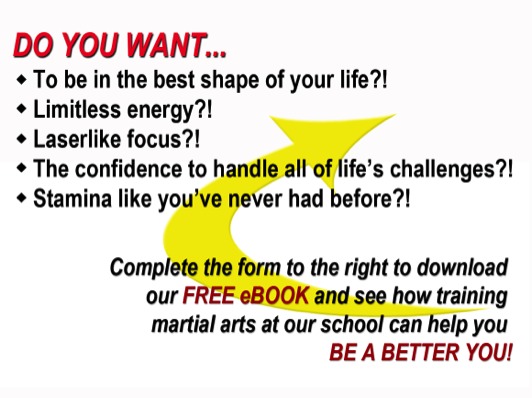 DO YOU WANT...

◆ To be in the best shape of your life?!
◆ Limitless energy?!
◆ Laserlike focus?!
◆ The confidence to handle all of life's challenges?!
◆ Stamina like you've never had before?!

Complete the form to the right to download our FREE eBOOK and see how training martial arts at our school can help you BE A BETTER YOU!